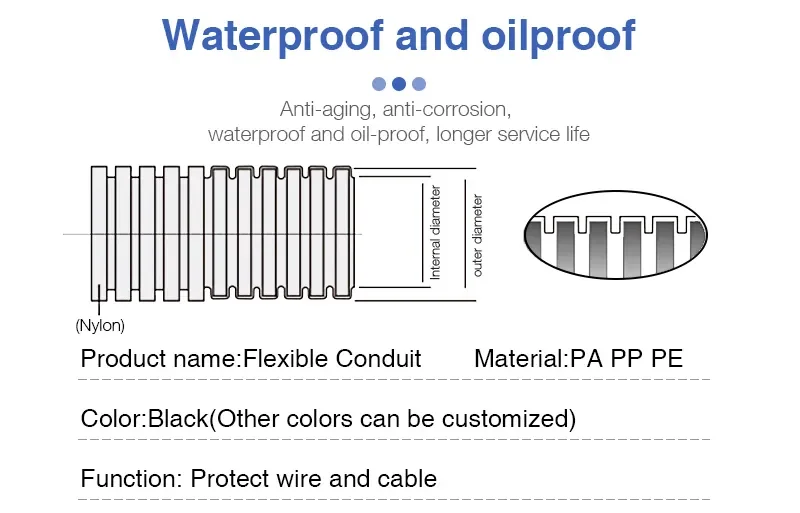 Waterproof and oilproof

Anti-aging, anti-corrosion, waterproof and oil-proof, longer service life

Internal diameter

outer diameter

(Nylon)

Product name:Flexible Conduit

Material:PA PP PE

Color:Black(Other colors can be customized)

Function: Protect wire and cable